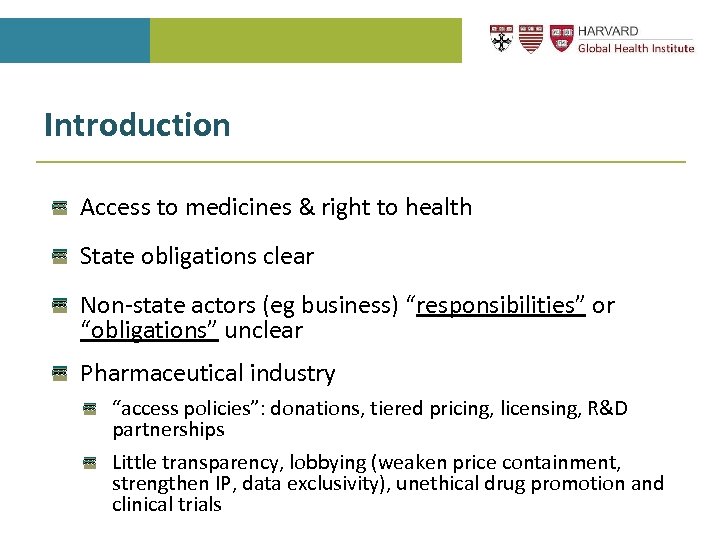 HARVARD
Global Health Institute

Introduction

Access to medicines & right to health

State obligations clear

Non-state actors (eg business) “responsibilities” or “obligations” unclear

Pharmaceutical industry

“access policies”: donations, tiered pricing, licensing, R&D partnerships

Little transparency, lobbying (weaken price containment, strengthen IP, data exclusivity), unethical drug promotion and clinical trials